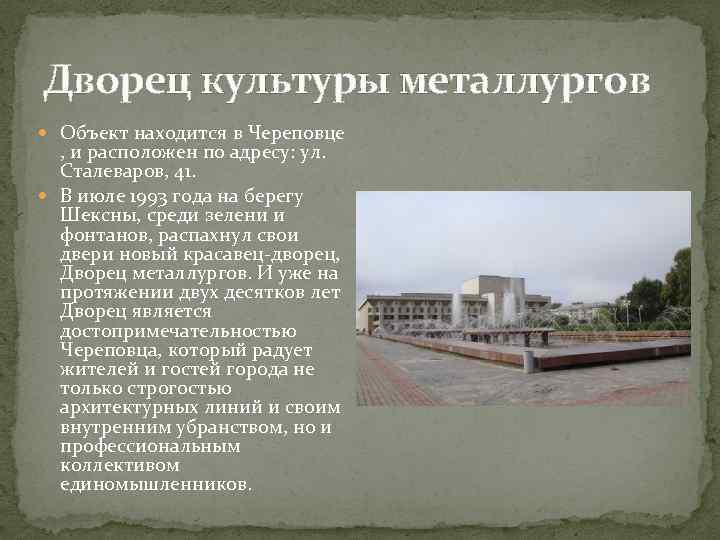 Дворец культуры металлургов

Объект находится в Череповце , и расположен по адресу: ул. Сталеваров, 41.

В июле 1993 года на берегу Шексны, среди зелени и фонтанов, распахнул свои двери новый красавец-дворец, Дворец металлургов. И уже на протяжении двух десятков лет Дворец является достопримечательностью Череповца, который радует жителей и гостей города не только строгостью архитектурных линий и своим внутренним убранством, но и профессиональным коллективом единомышленников.